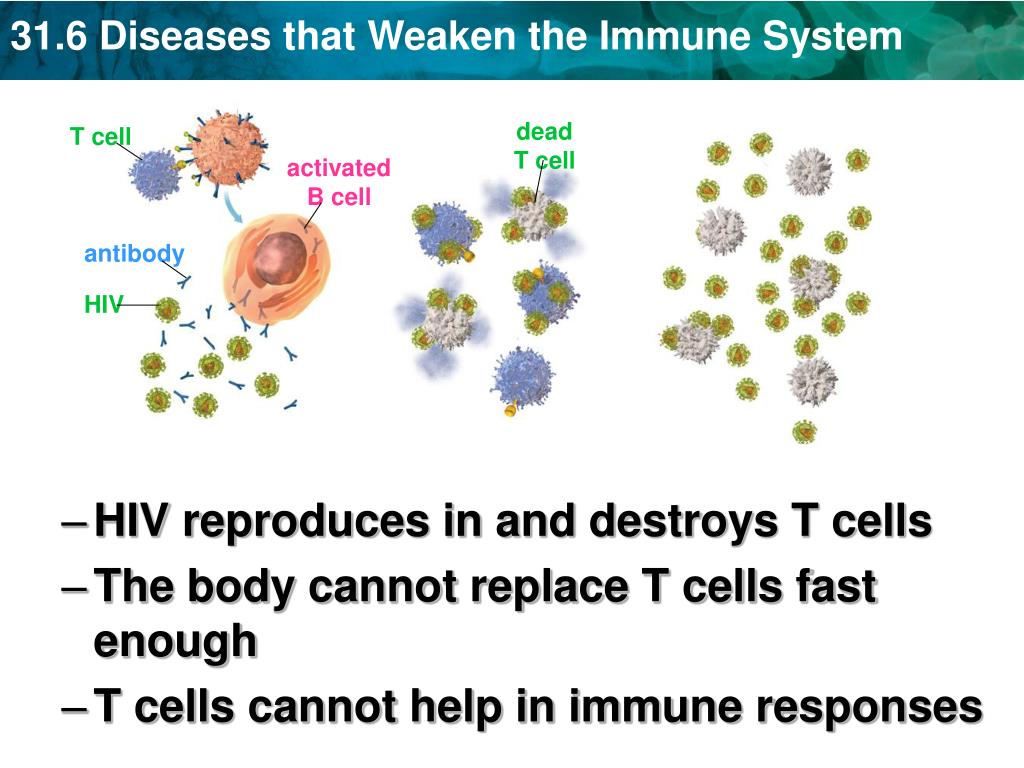 31.6 Diseases that Weaken the Immune System

T cell

activated B cell

antibody

HIV

dead T cell

– HIV reproduces in and destroys T cells

– The body cannot replace T cells fast enough

– T cells cannot help in immune responses